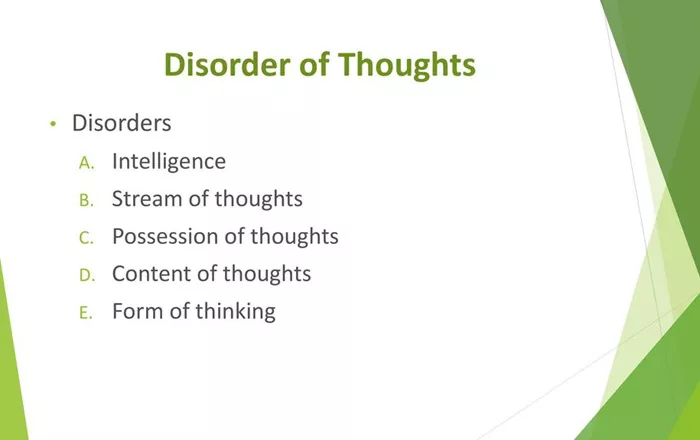 Disorder of Thoughts

• Disorders
A. Intelligence
B. Stream of thoughts
C. Possession of thoughts
D. Content of thoughts
E. Form of thinking